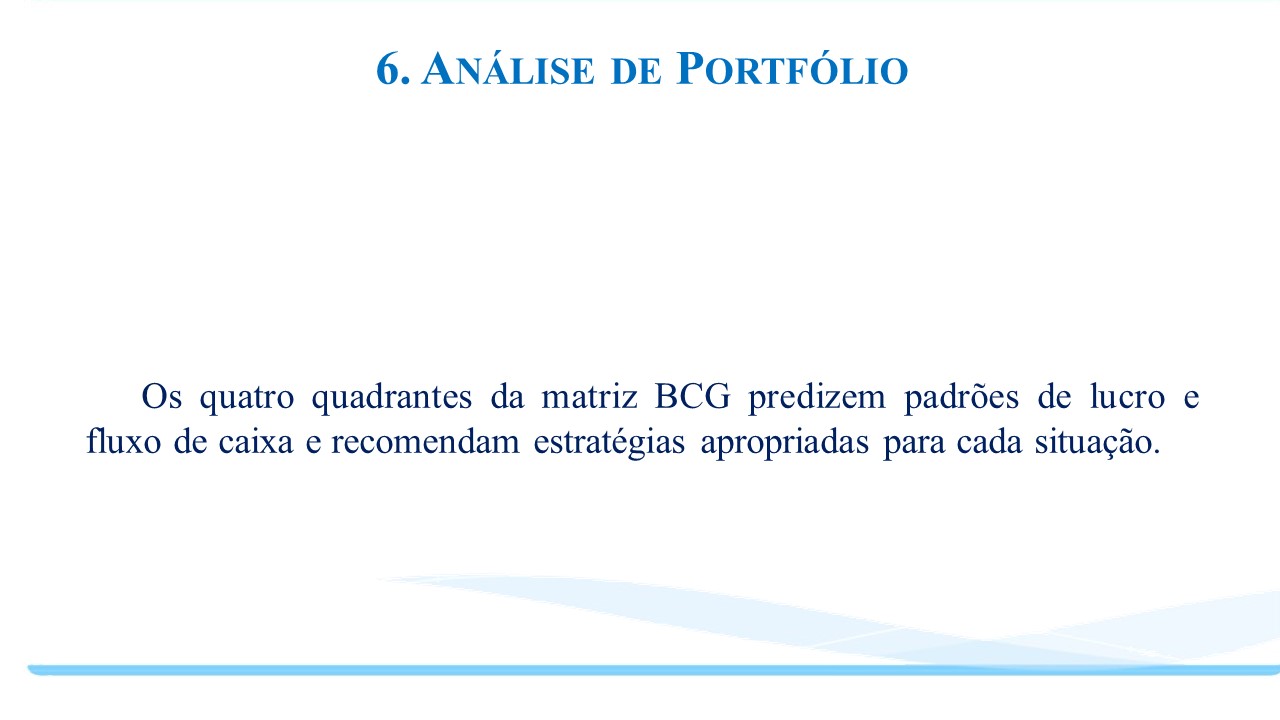 6. ANÁLISE DE PORTFÓLIO

Os quatro quadrantes da matriz BCG predizem padrões de lucro e fluxo de caixa e recomendam estratégias apropriadas para cada situação.